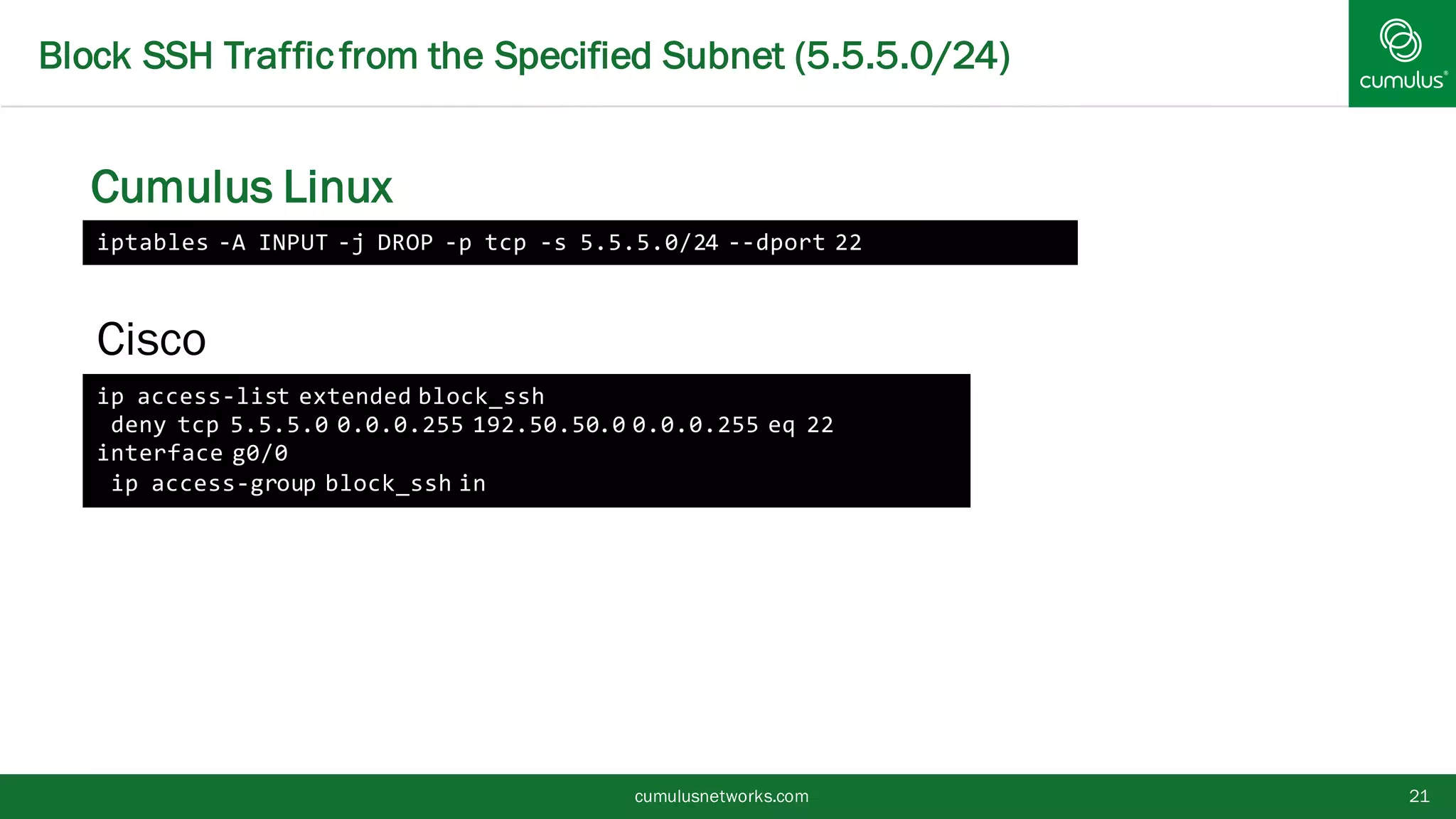 Block SSH Traffic from the Specified Subnet (5.5.5.0/24)

cumulus®

Cumulus Linux

iptables -A INPUT -j DROP -p tcp -s 5.5.5.0/24 --dport 22

Cisco

ip access-list extended block_ssh
 deny tcp 5.5.5.0 0.0.0.255 192.50.50.0 0.0.0.255 eq 22
interface g0/0
 ip access-group block_ssh in

cumulusnetworks.com

21